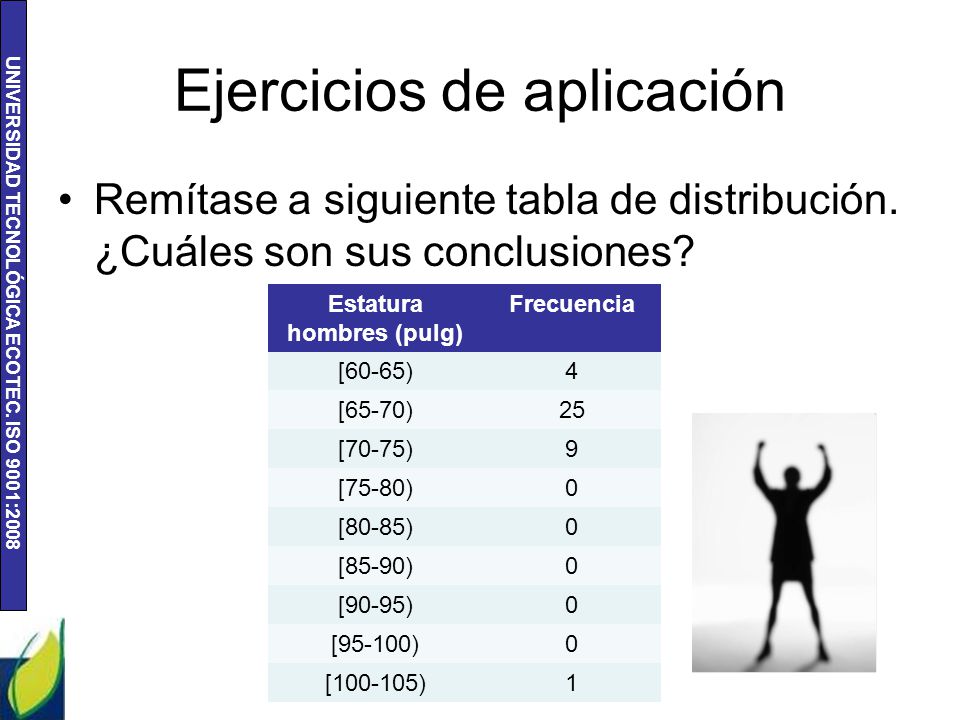 UNIVERSIDAD TECNOLÓGICA ECOTEC. ISO 9001:2008

Ejercicios de aplicación

• Remítase a siguiente tabla de distribución. ¿Cuáles son sus conclusiones?

| Estatura hombres (pulg) | Frecuencia |
|---|---|
| [60-65) | 4 |
| [65-70) | 25 |
| [70-75) | 9 |
| [75-80) | 0 |
| [80-85) | 0 |
| [85-90) | 0 |
| [90-95) | 0 |
| [95-100) | 0 |
| [100-105) | 1 |